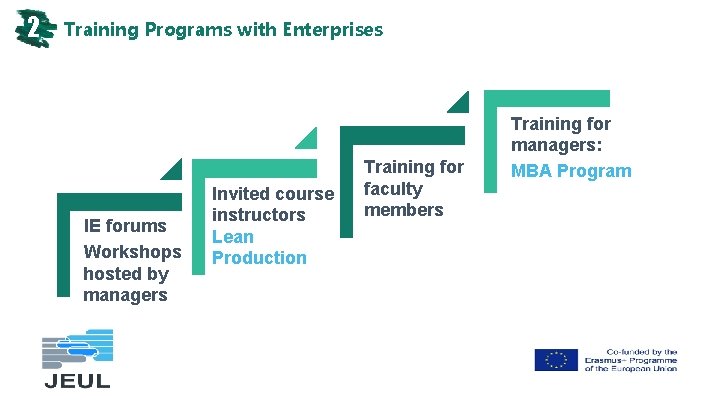 2 Training Programs with Enterprises

IE forums
Workshops hosted by managers

Invited course instructors
Lean Production

Training for faculty members

Training for managers:
MBA Program

JEUL

Co-funded by the Erasmus+ Programme of the European Union